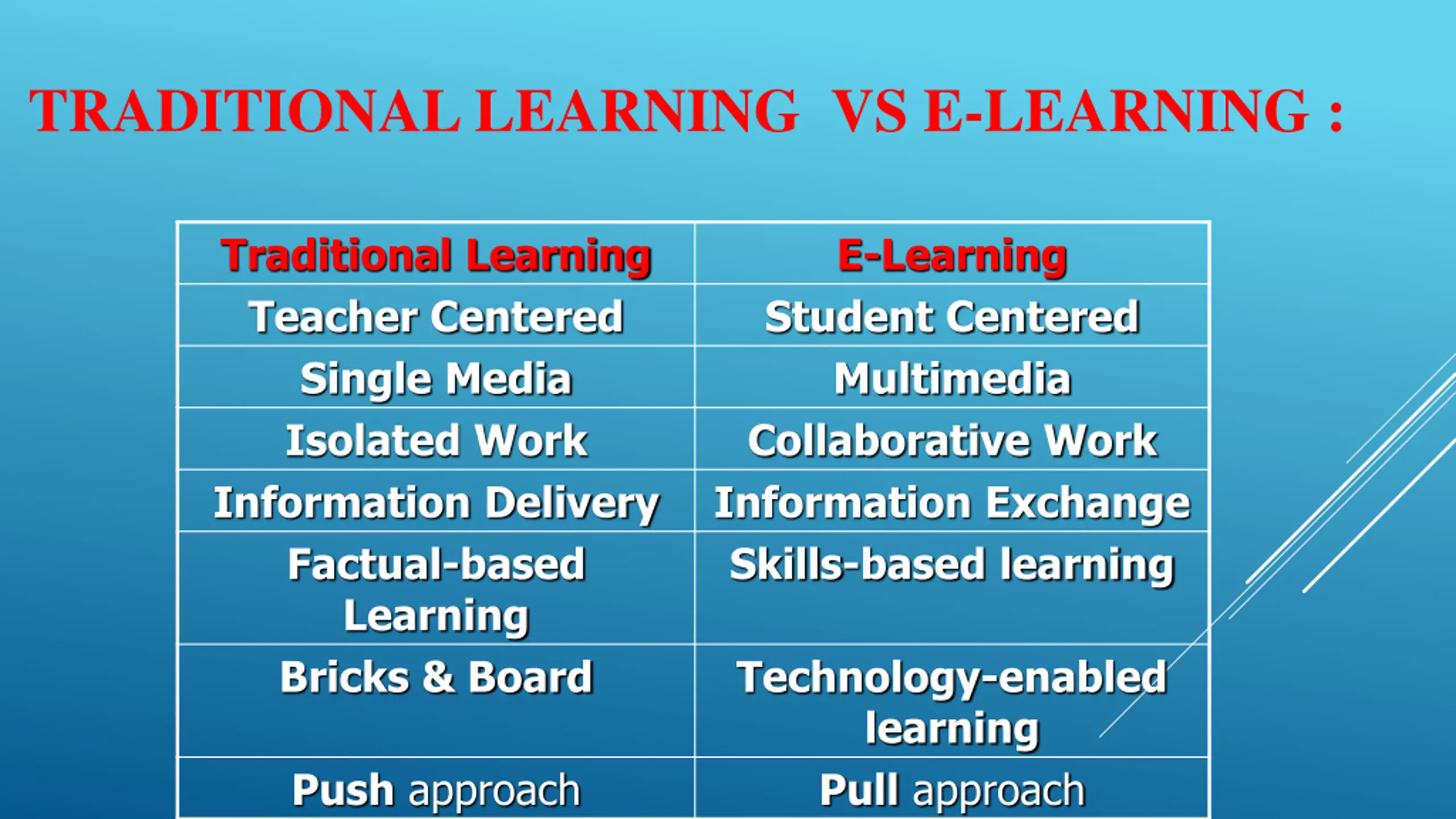 TRADITIONAL LEARNING VS E-LEARNING :

| Traditional Learning | E-Learning |
|---|---|
| Teacher Centered | Student Centered |
| Single Media | Multimedia |
| Isolated Work | Collaborative Work |
| Information Delivery | Information Exchange |
| Factual-based Learning | Skills-based learning |
| Bricks & Board | Technology-enabled learning |
| Push approach | Pull approach |